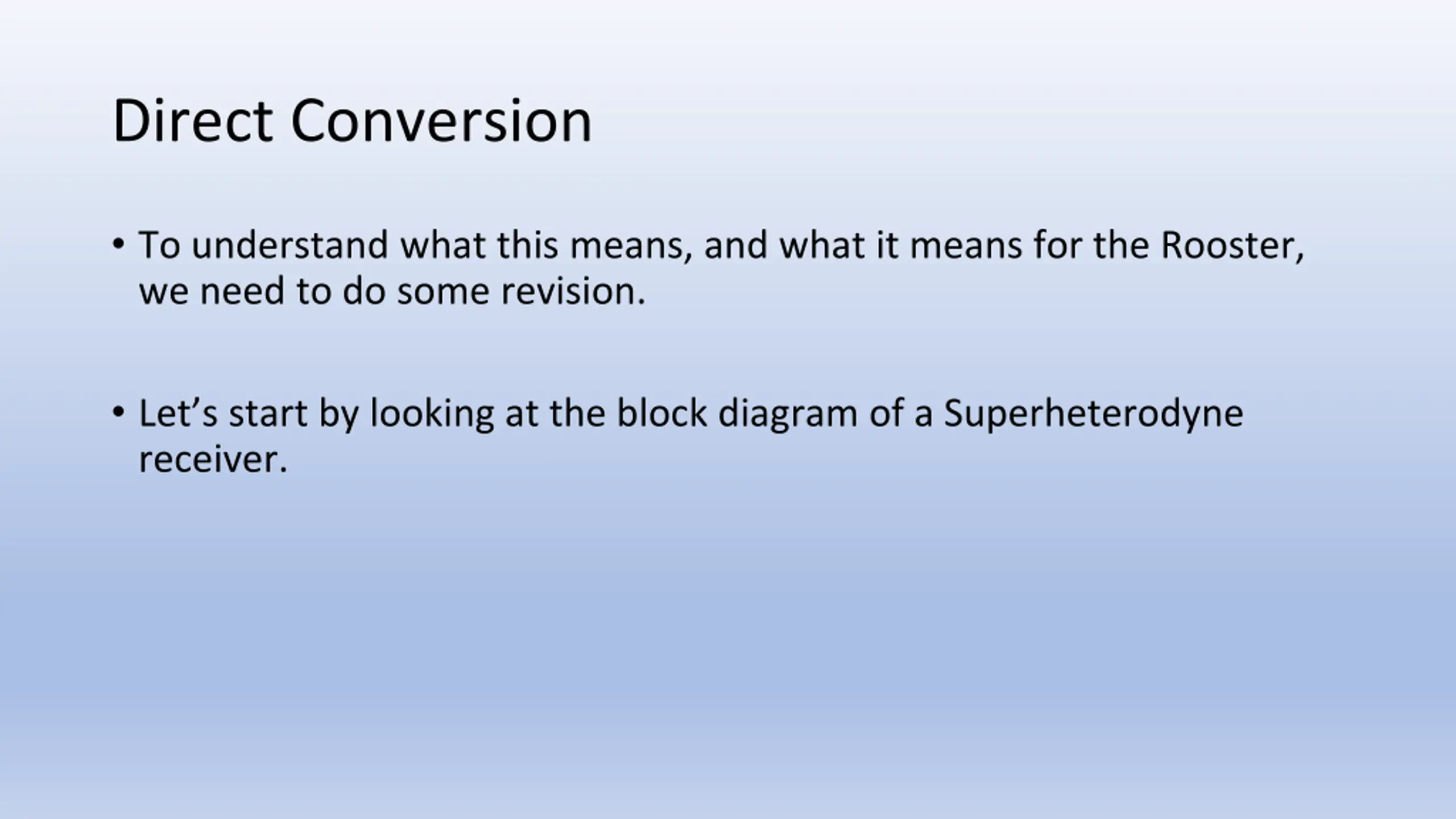 Direct Conversion

• To understand what this means, and what it means for the Rooster, we need to do some revision.

• Let’s start by looking at the block diagram of a Superheterodyne receiver.